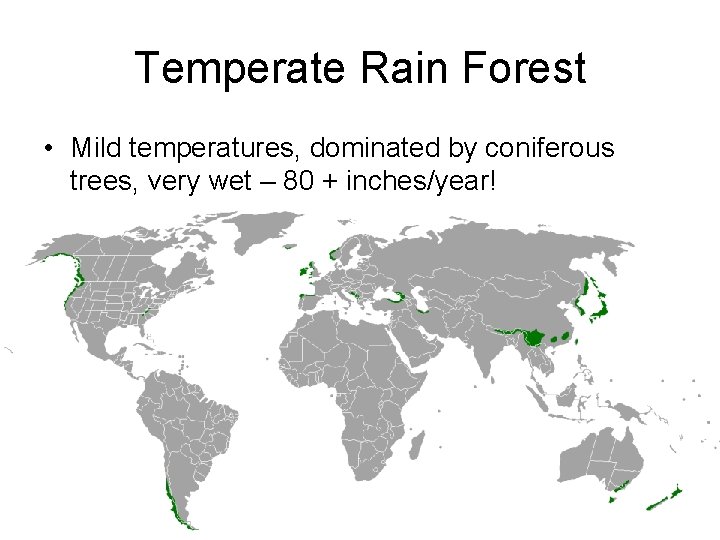 Temperate Rain Forest

• Mild temperatures, dominated by coniferous trees, very wet – 80 + inches/year!